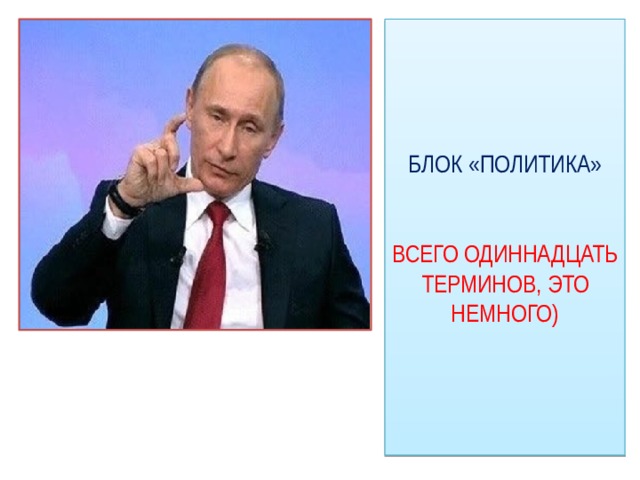 БЛОК «ПОЛИТИКА»

ВСЕГО ОДИННАДЦАТЬ ТЕРМИНОВ, ЭТО НЕМНОГО)